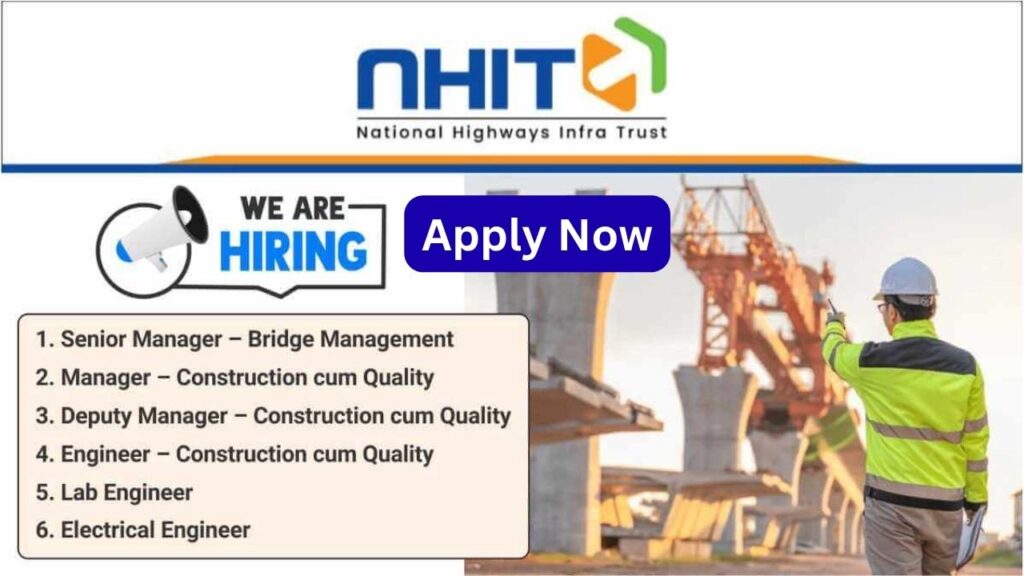 NHIT

National Highways Infra Trust

WE ARE HIRING

Apply Now

1. Senior Manager – Bridge Management
2. Manager – Construction cum Quality
3. Deputy Manager – Construction cum Quality
4. Engineer – Construction cum Quality
5. Lab Engineer
6. Electrical Engineer